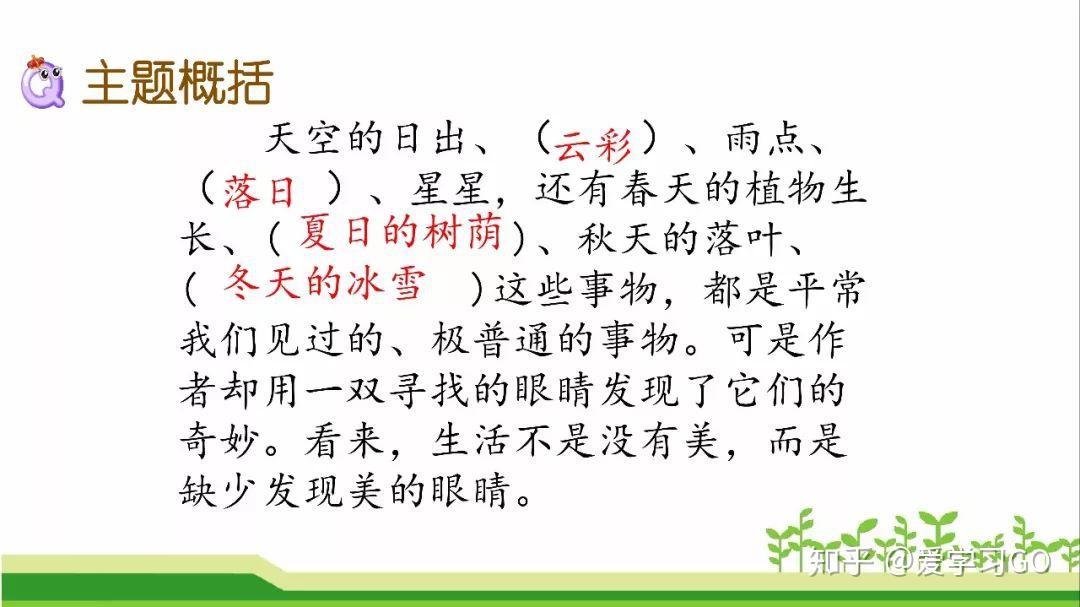 主题概括

天空的日出、（云彩）、雨点、（落日）、星星，还有春天的植物生长、（夏日的树荫）、秋天的落叶、（冬天的冰雪）这些事物，都是平常我们见过的、极普通的事物。可是作者却用一双寻找的眼睛发现了它们的奇妙。看来，生活不是没有美，而是缺少发现美的眼睛。

知乎 @爱学习GO